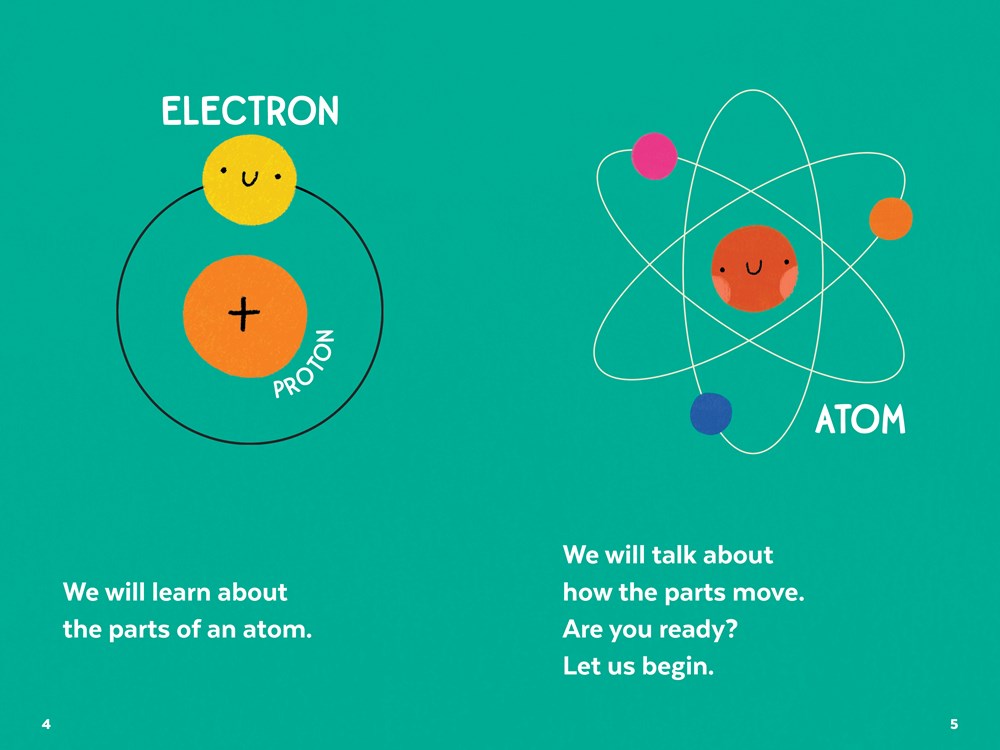 ELECTRON

+

PROTON

We will learn about the parts of an atom.

4

ATOM

We will talk about how the parts move. Are you ready? Let us begin.

5